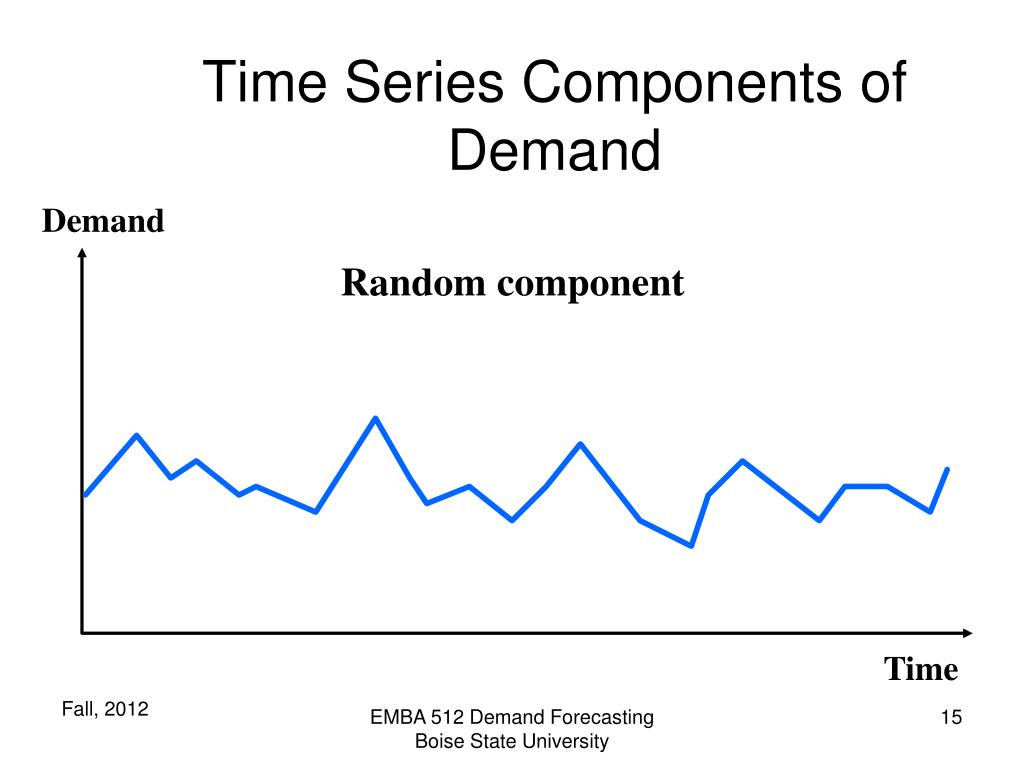 Time Series Components of Demand

Demand

Random component

Time

Fall, 2012

EMBA 512 Demand Forecasting
Boise State University

15